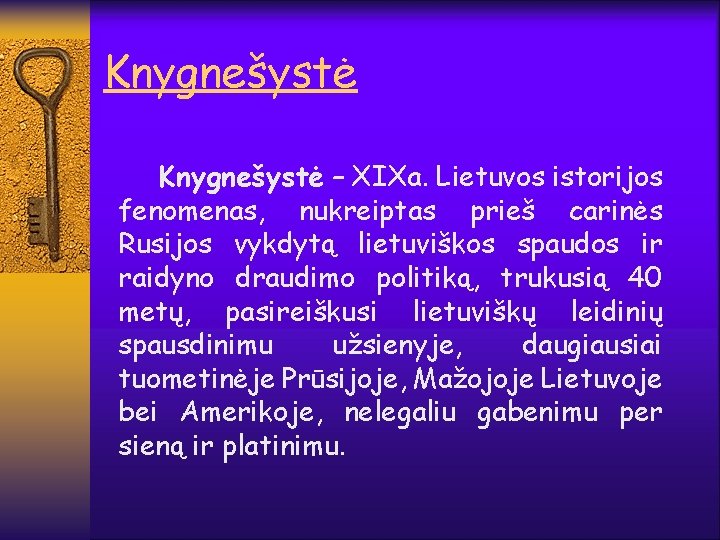 Knygnešystė

Knygnešystė – XIXa. Lietuvos istorijos fenomenas, nukreiptas prieš carinės Rusijos vykdytą lietuviškos spaudos ir raidyno draudimo politiką, trukusią 40 metų, pasireiškusi lietuviškų leidinių spausdinimu užsienyje, daugiausiai tuometinėje Prūsijoje, Mažojoje Lietuvoje bei Amerikoje, nelegaliu gabenimu per sieną ir platinimu.